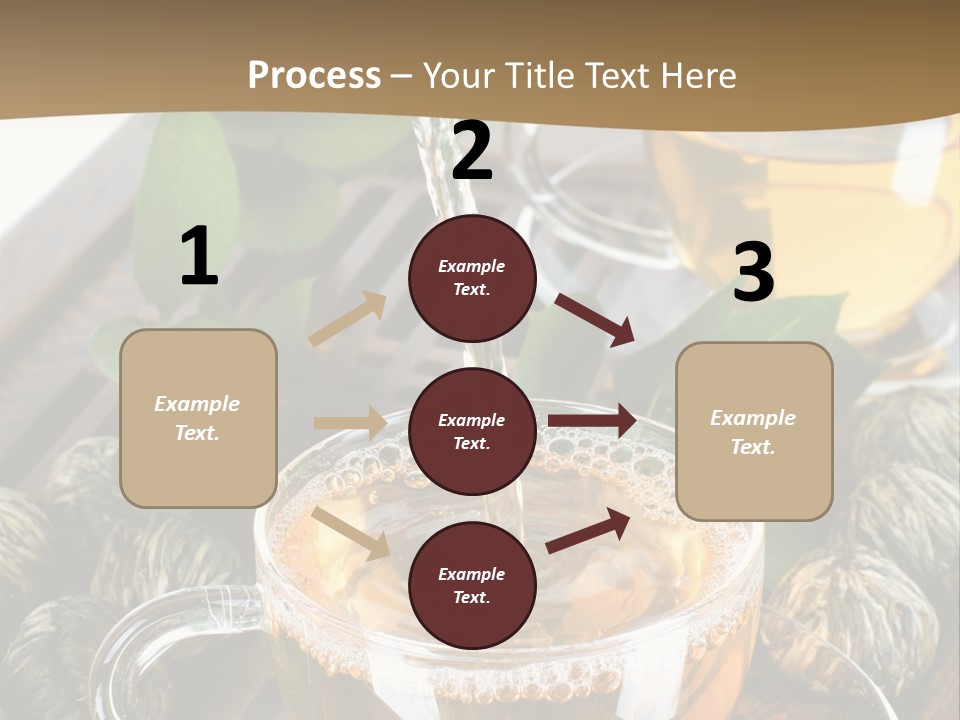 Process – Your Title Text Here

1

Example Text.

2

Example Text.

Example Text.

Example Text.

3

Example Text.